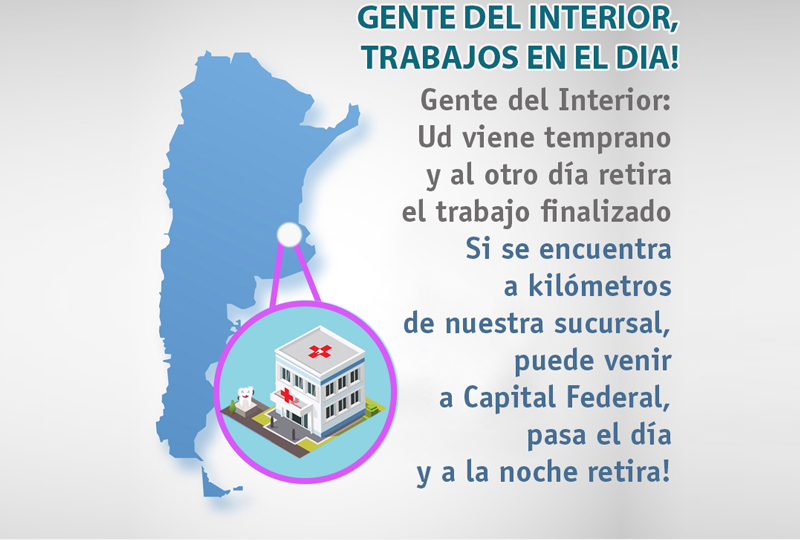 GENTE DEL INTERIOR, TRABAJOS EN EL DIA!

Gente del Interior: Ud viene temprano y al otro día retira el trabajo finalizado

Si se encuentra a kilómetros de nuestra sucursal, puede venir a Capital Federal, pasa el día y a la noche retira!